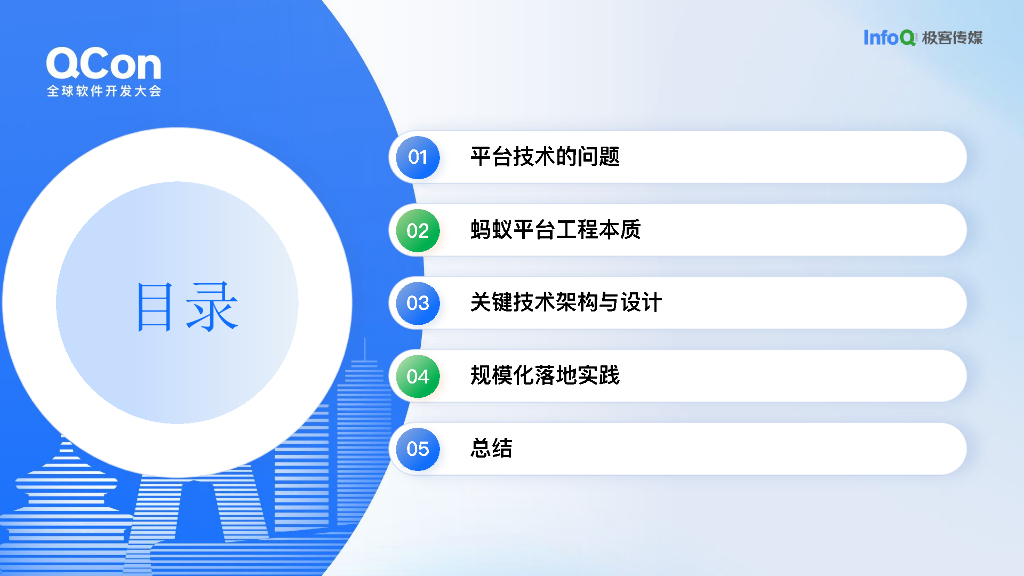 QCon
全球软件开发大会

InfoQ 极客传媒

目录

01 平台技术的问题

02 蚂蚁平台工程本质

03 关键技术架构与设计

04 规模化落地实践

05 总结